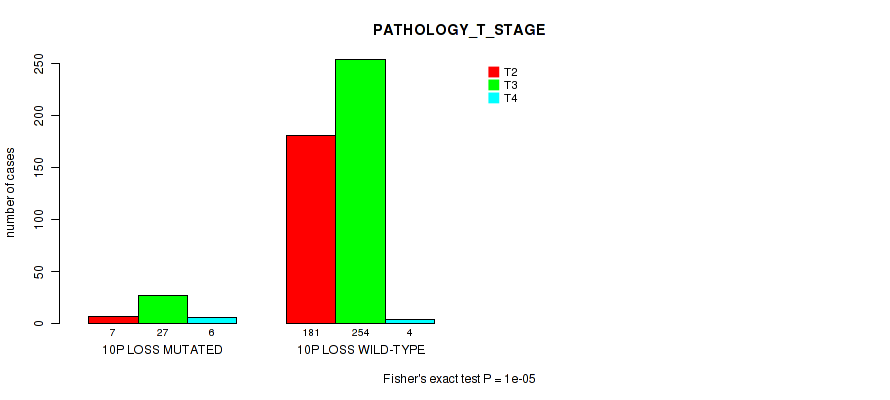 PATHOLOGY_T_STAGE

T2
T3
T4

number of cases

0
50
100
150
200
250

7 27 6
10P LOSS MUTATED

181 254 4
10P LOSS WILD-TYPE

Fisher's exact test P = 1e-05